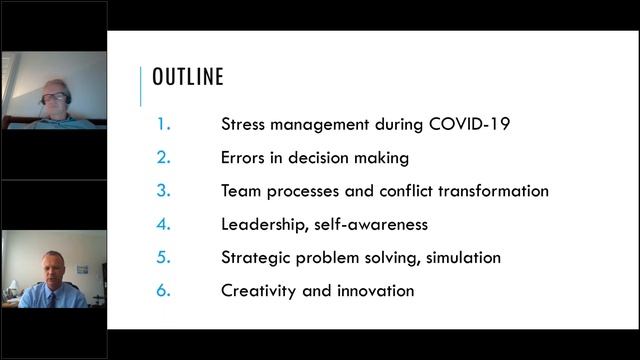 OUTLINE

1. Stress management during COVID-19
2. Errors in decision making
3. Team processes and conflict transformation
4. Leadership, self-awareness
5. Strategic problem solving, simulation
6. Creativity and innovation